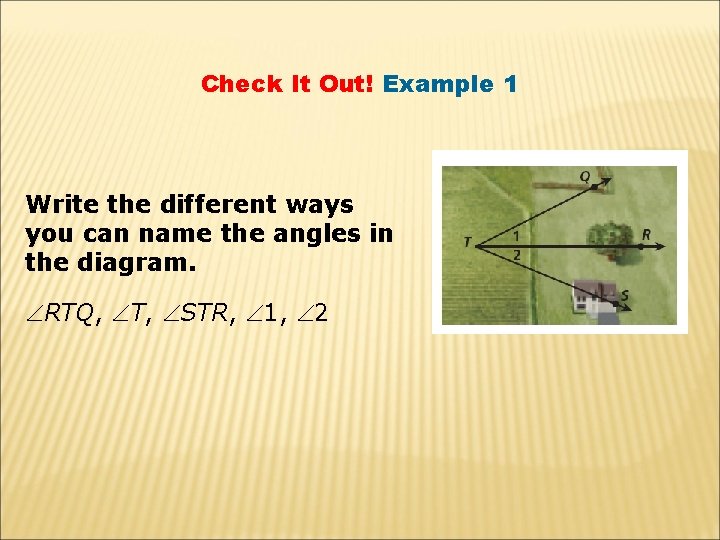 Check It Out! Example 1

Write the different ways you can name the angles in the diagram.

$\angle RTQ$, $\angle T$, $\angle STR$, $\angle 1$, $\angle 2$

Q
T
1
2
R
S